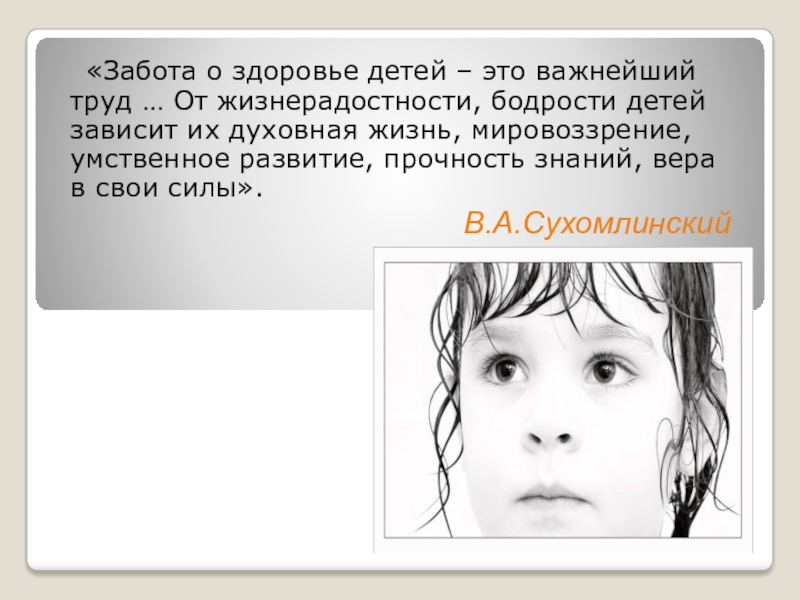 «Забота о здоровье детей – это важнейший труд … От жизнерадостности, бодрости детей зависит их духовная жизнь, мировоззрение, умственное развитие, прочность знаний, вера в свои силы».

В.А.Сухомлинский